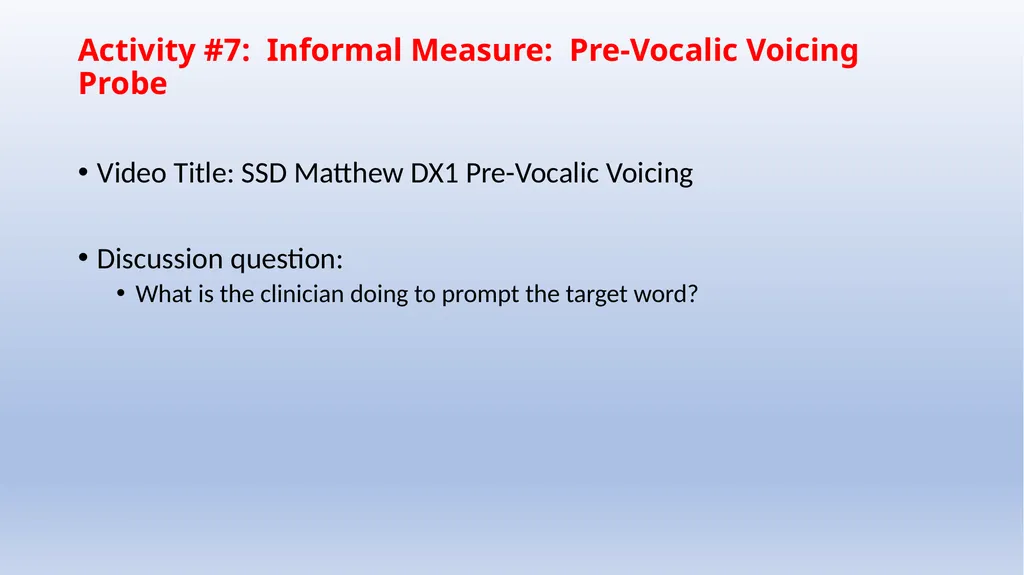 Activity #7:  Informal Measure:  Pre-Vocalic Voicing Probe

• Video Title: SSD Matthew DX1 Pre-Vocalic Voicing

• Discussion question:
  • What is the clinician doing to prompt the target word?